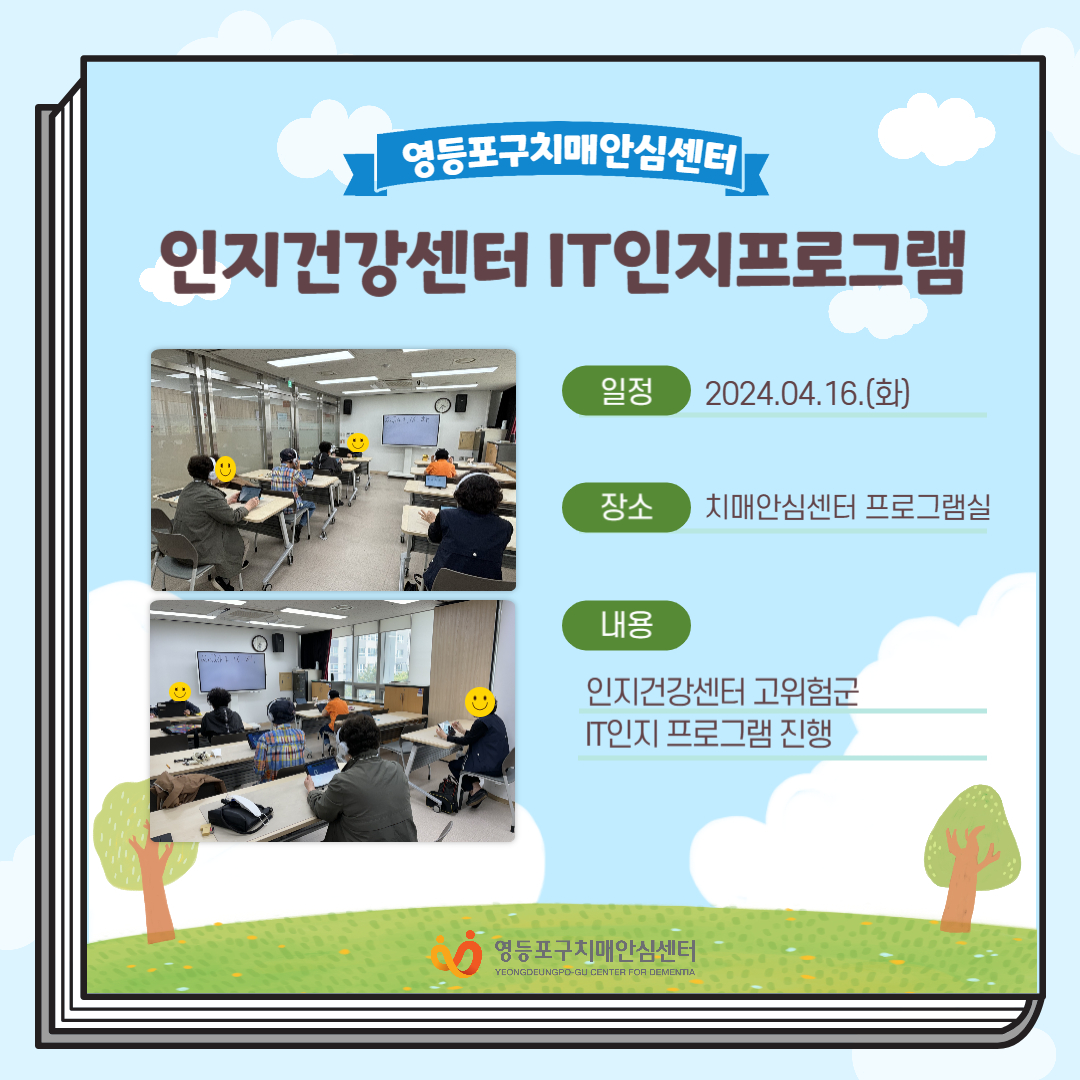 영등포구치매안심센터

인지건강센터 IT인지프로그램

일정 2024.04.16.(화)

장소 치매안심센터 프로그램실

내용

인지건강센터 고위험군
IT인지 프로그램 진행

영등포구치매안심센터
YEONGDEUNGPO-GU CENTER FOR DEMENTIA